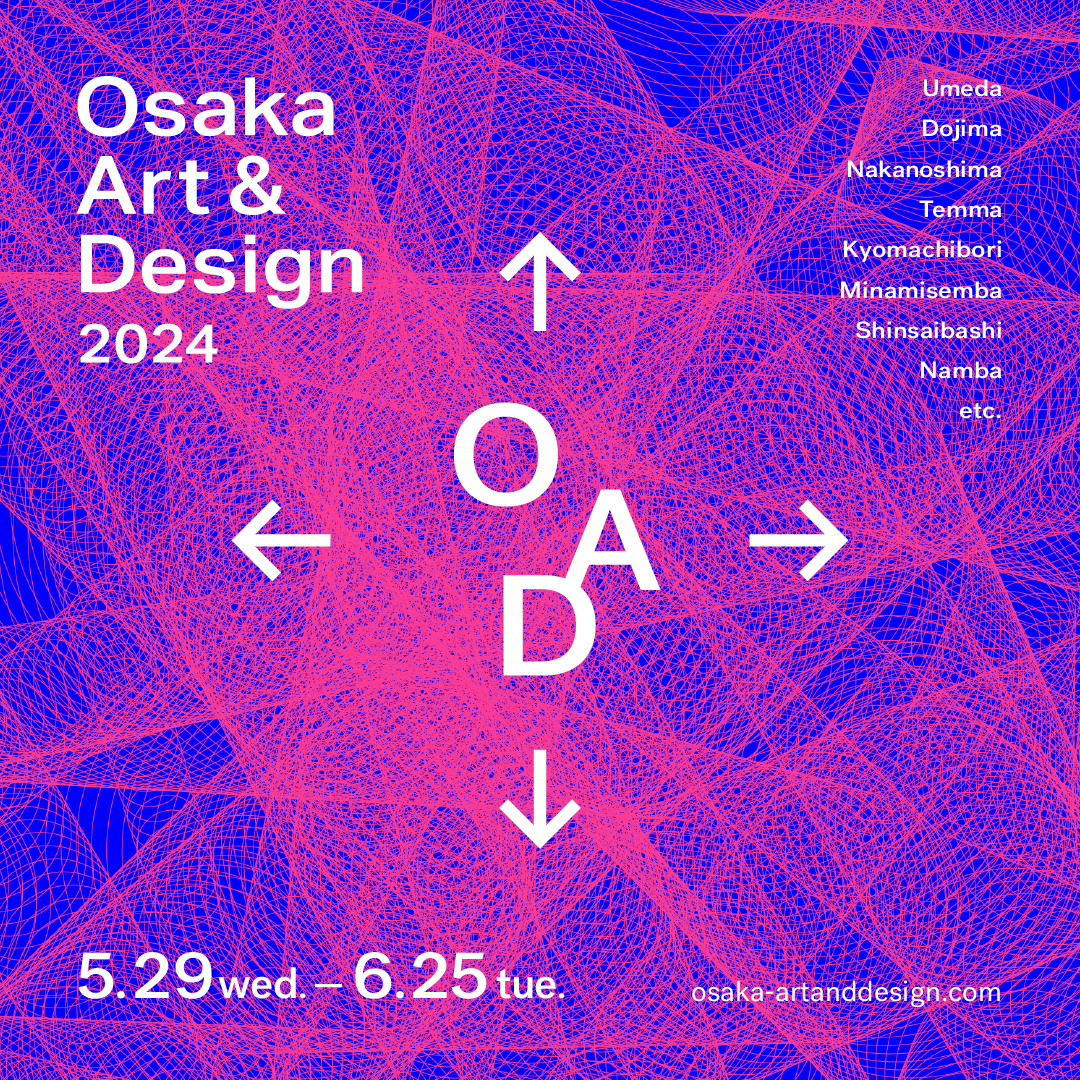 Osaka Art & Design 2024

Umeda
Dojima
Nakanoshima
Temma
Kyomachibori
Minamisemba
Shinsaibashi
Namba
etc.

↑
← O A D →
↓

5.29 wed. – 6.25 tue.

osaka-artanddesign.com